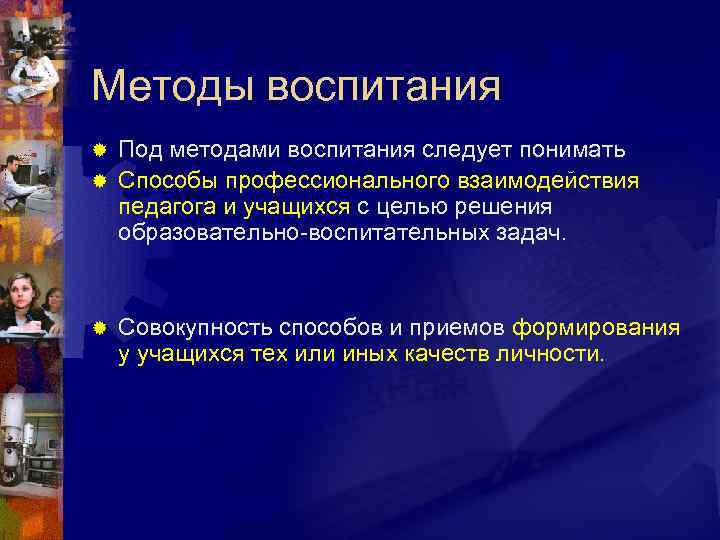 Методы воспитания

Под методами воспитания следует понимать

Способы профессионального взаимодействия педагога и учащихся с целью решения образовательно-воспитательных задач.

Совокупность способов и приемов формирования у учащихся тех или иных качеств личности.